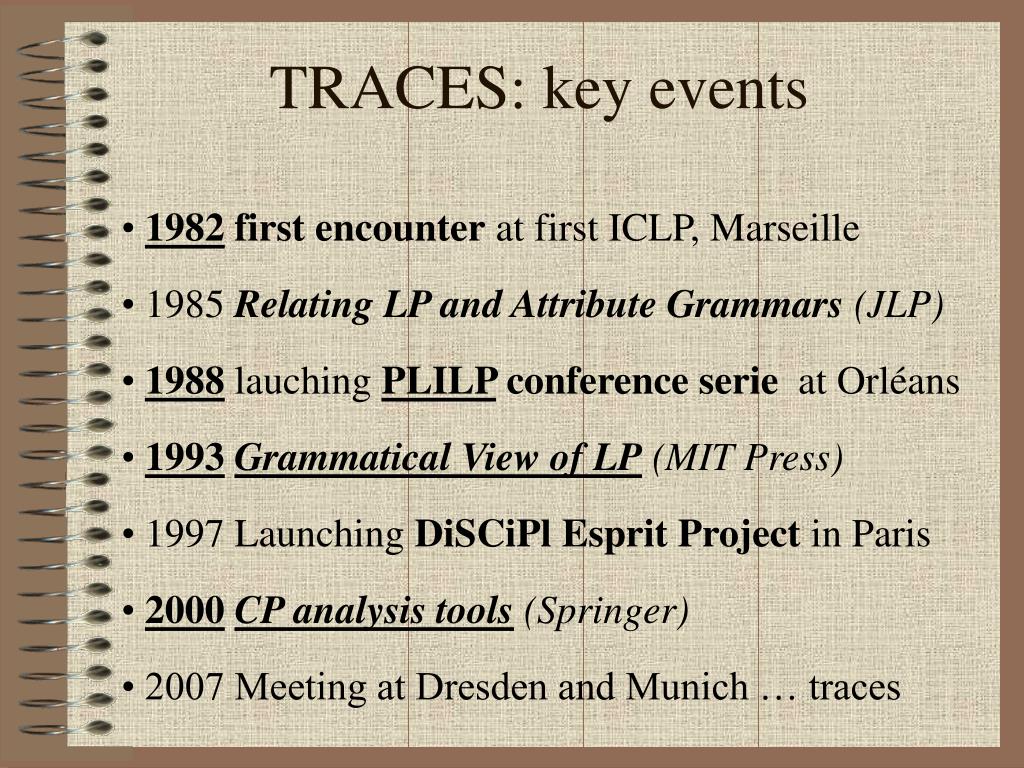 TRACES: key events

• 1982 first encounter at first ICLP, Marseille

• 1985 Relating LP and Attribute Grammars (JLP)

• 1988 lauching PLILP conference serie at Orléans

• 1993 Grammatical View of LP (MIT Press)

• 1997 Launching DiSCiPl Esprit Project in Paris

• 2000 CP analysis tools (Springer)

• 2007 Meeting at Dresden and Munich … traces